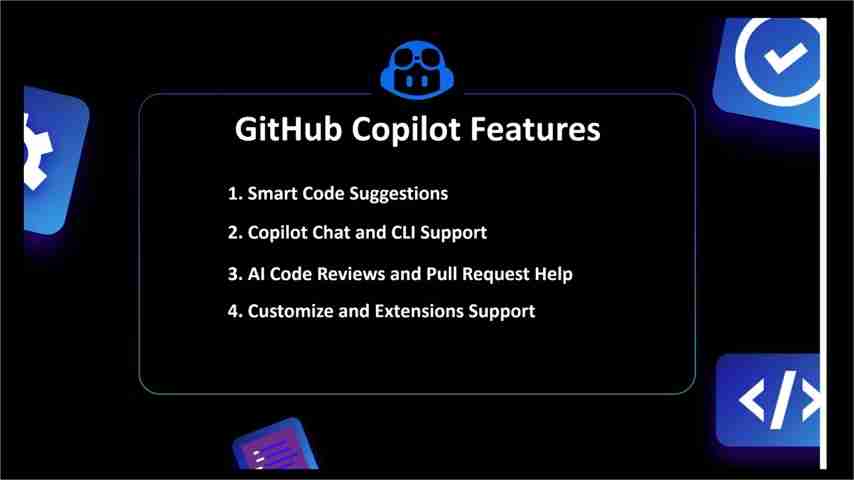 GitHub Copilot Features

1. Smart Code Suggestions
2. Copilot Chat and CLI Support
3. AI Code Reviews and Pull Request Help
4. Customize and Extensions Support

</>